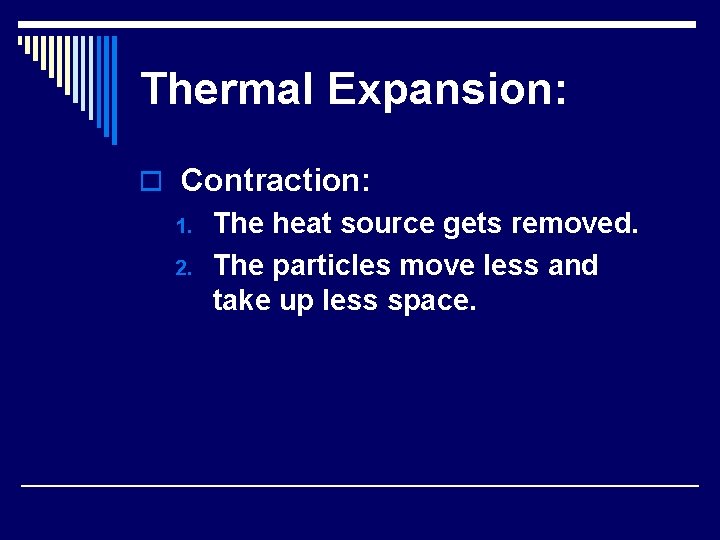 Thermal Expansion:

Contraction:

1. The heat source gets removed.
2. The particles move less and take up less space.